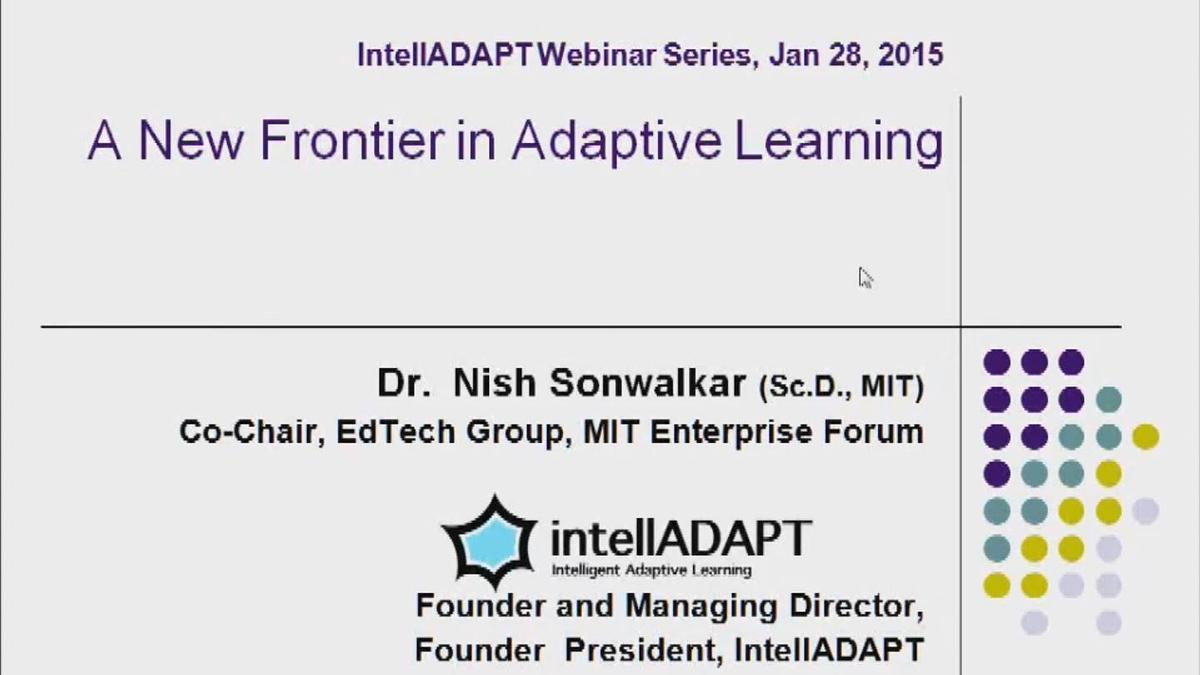 IntellADAPT Webinar Series, Jan 28, 2015

A New Frontier in Adaptive Learning

Dr. Nish Sonwalkar (Sc.D., MIT)
Co-Chair, EdTech Group, MIT Enterprise Forum

intellADAPT
Intelligent Adaptive Learning

Founder and Managing Director,
Founder President, IntellADAPT